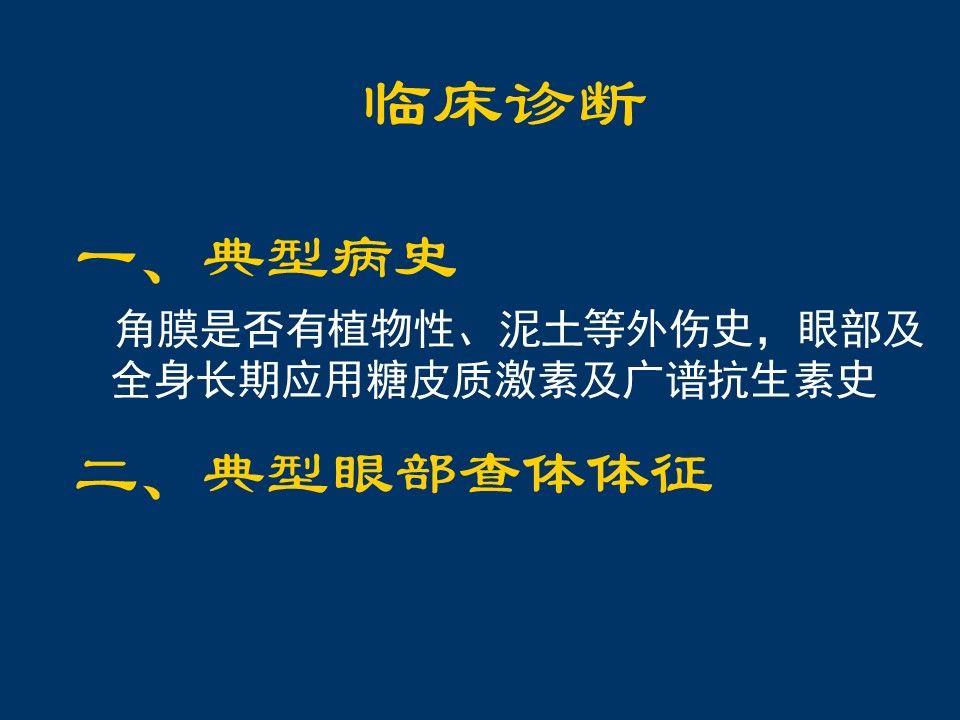 临床诊断

一、典型病史

角膜是否有植物性、泥土等外伤史，眼部及全身长期应用糖皮质激素及广谱抗生素史

二、典型眼部查体体征